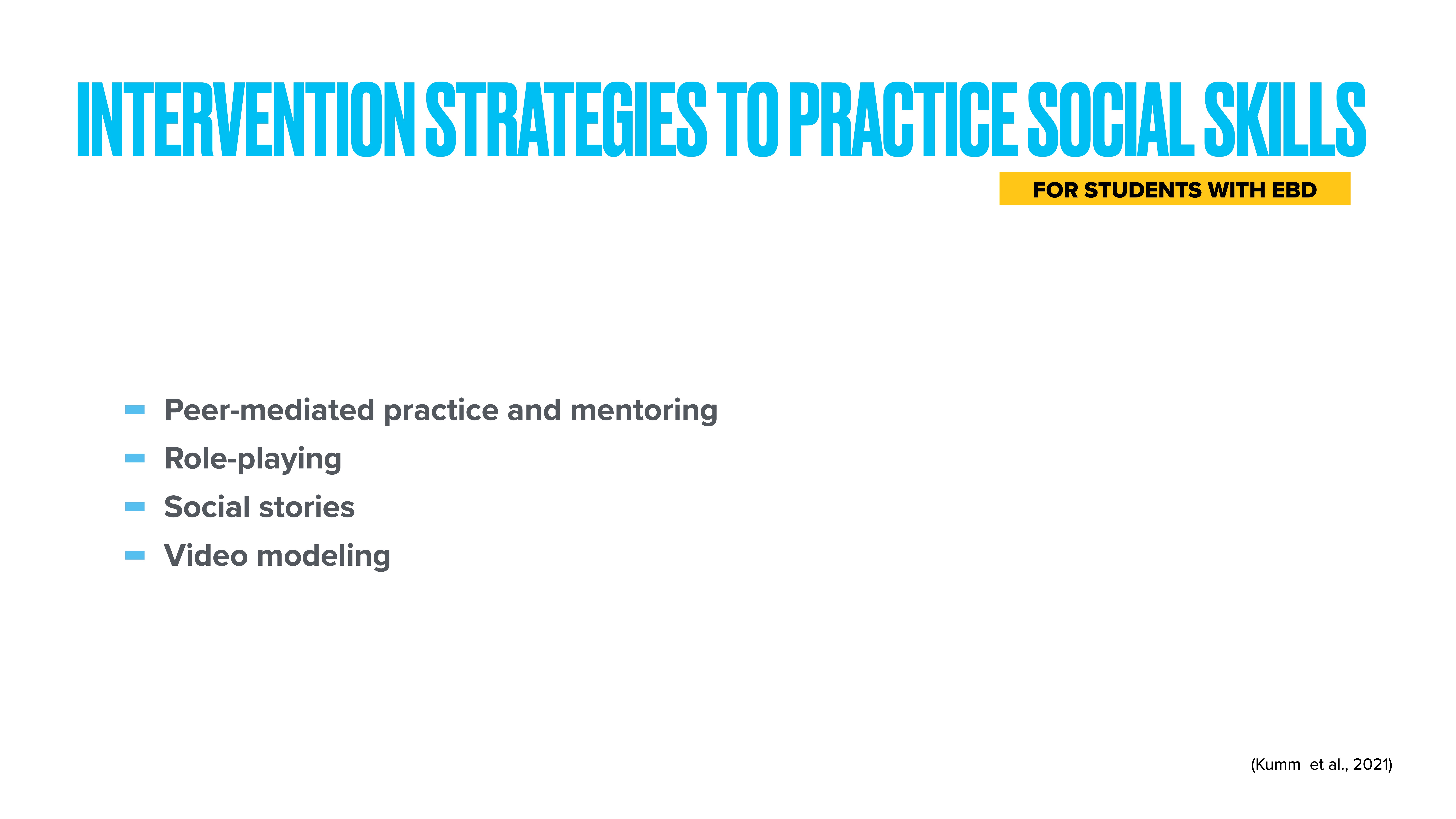 INTERVENTION STRATEGIES TO PRACTICE SOCIAL SKILLS

FOR STUDENTS WITH EBD

- Peer-mediated practice and mentoring
- Role-playing
- Social stories
- Video modeling

(Kumm et al., 2021)